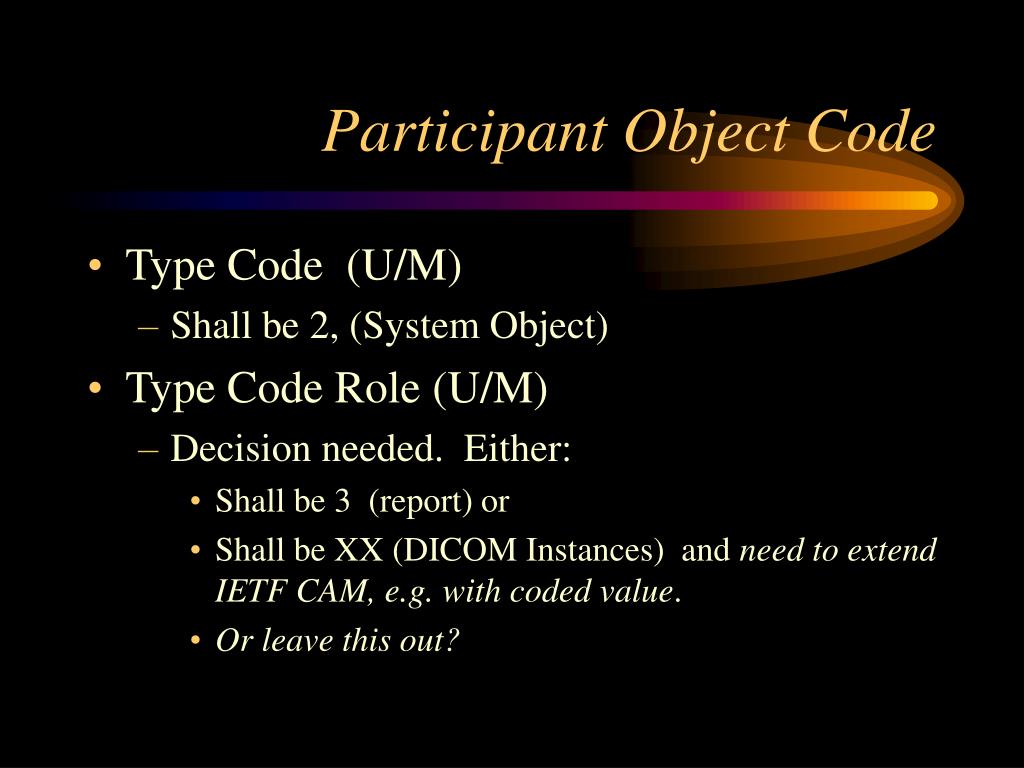 Participant Object Code

• Type Code (U/M)
– Shall be 2, (System Object)
• Type Code Role (U/M)
– Decision needed. Either:
• Shall be 3 (report) or
• Shall be XX (DICOM Instances) and need to extend IETF CAM, e.g. with coded value.
• Or leave this out?